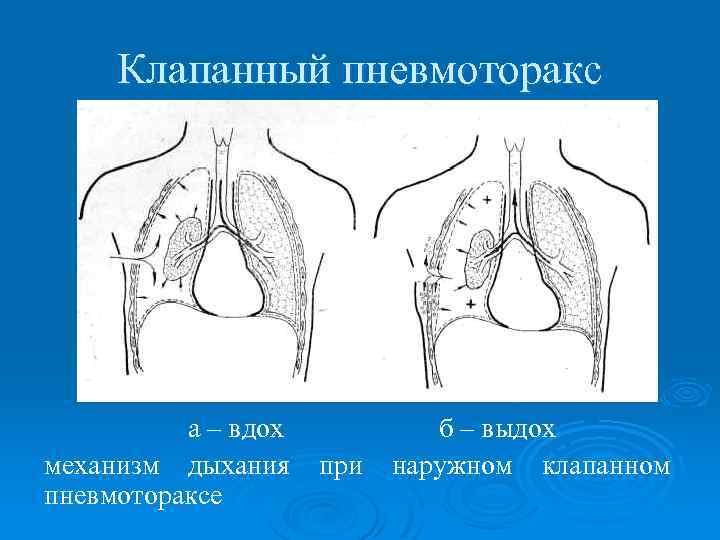 Клапанный пневмоторакс

+

+

а – вдох б – выдох

механизм дыхания при наружном клапанном пневмотораксе